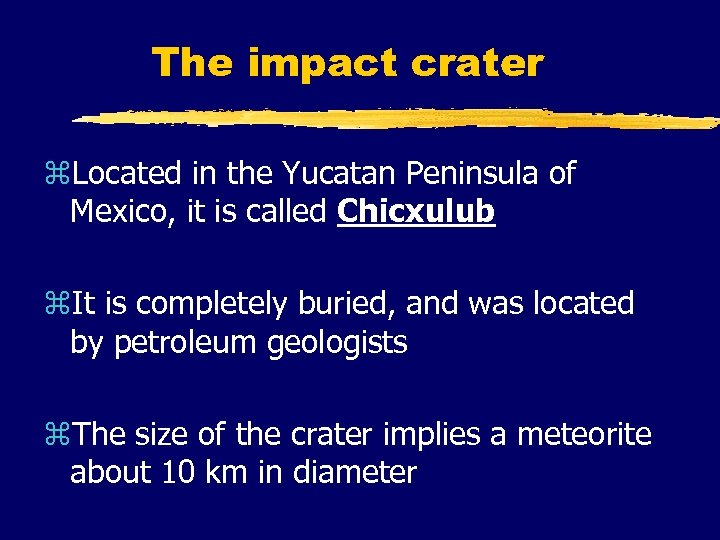 The impact crater

⌘Located in the Yucatan Peninsula of Mexico, it is called Chicxulub

⌘It is completely buried, and was located by petroleum geologists

⌘The size of the crater implies a meteorite about 10 km in diameter